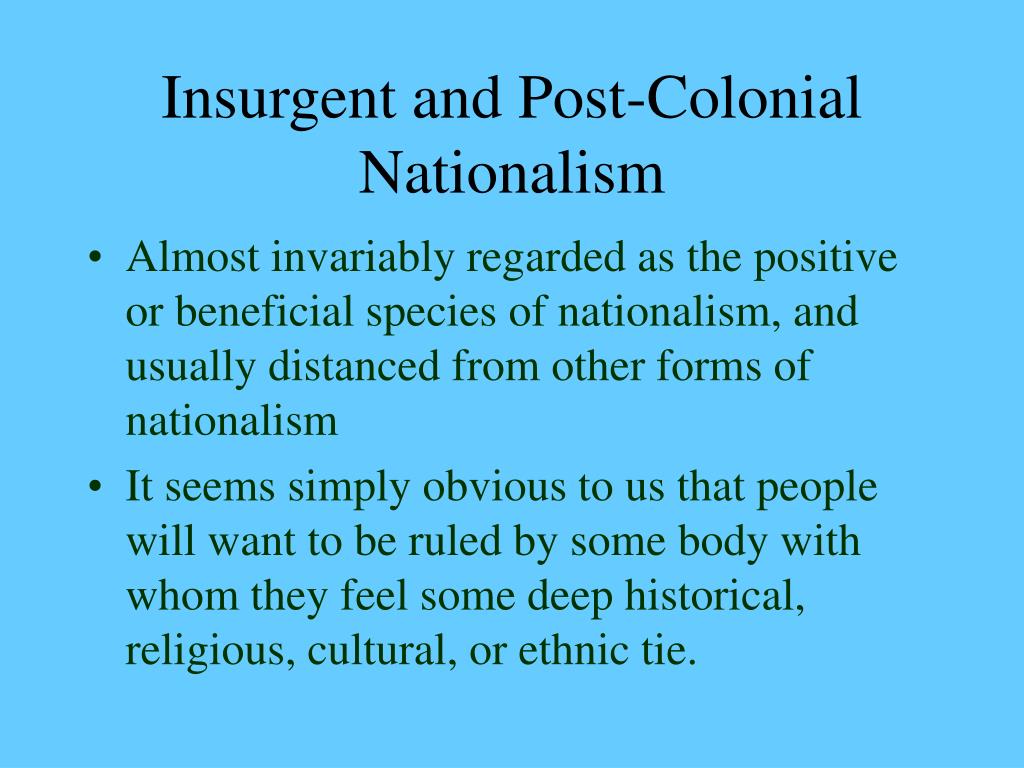 Insurgent and Post-Colonial Nationalism

• Almost invariably regarded as the positive or beneficial species of nationalism, and usually distanced from other forms of nationalism

• It seems simply obvious to us that people will want to be ruled by some body with whom they feel some deep historical, religious, cultural, or ethnic tie.